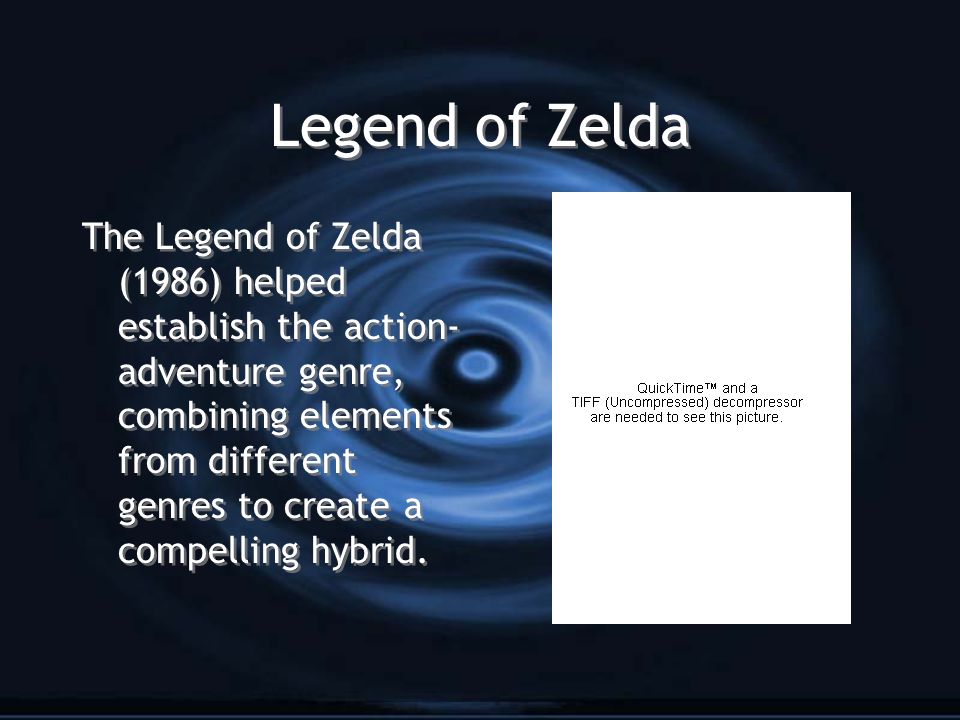 Legend of Zelda

The Legend of Zelda (1986) helped establish the action-adventure genre, combining elements from different genres to create a compelling hybrid.

QuickTime™ and a
TIFF (Uncompressed) decompressor
are needed to see this picture.